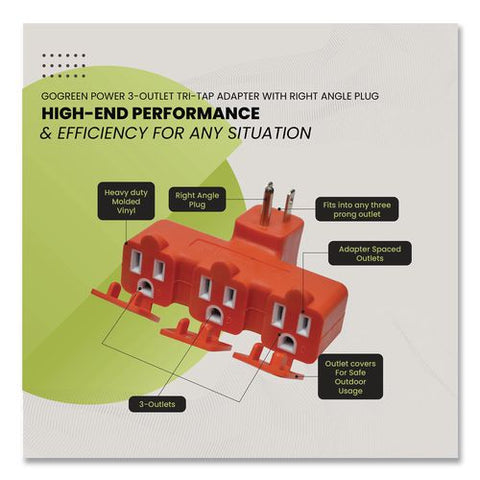 GOGREEN POWER 3-OUTLET TRI-TAP ADAPTER WITH RIGHT ANGLE PLUG

HIGH-END PERFORMANCE

& EFFICIENCY FOR ANY SITUATION

Heavy duty Molded Vinyl

Right Angle Plug

Fits into any three prong outlet

Adapter Spaced Outlets

Outlet covers For Safe Outdoor Usage

3-Outlets